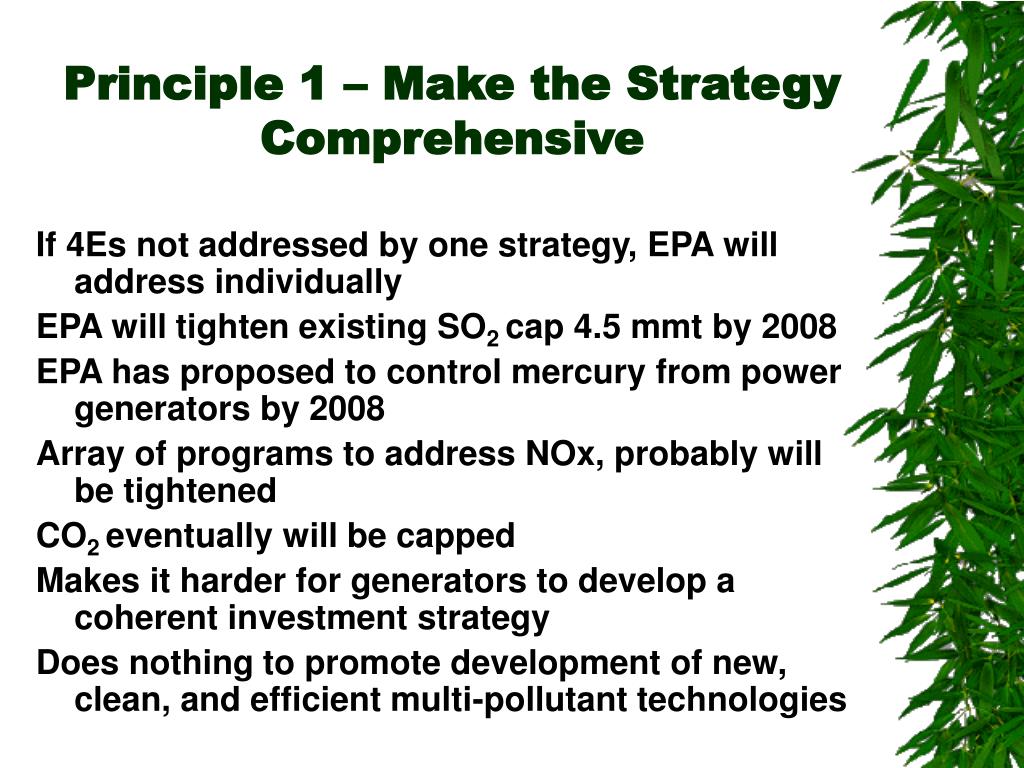 Principle 1 – Make the Strategy Comprehensive

If 4Es not addressed by one strategy, EPA will address individually

EPA will tighten existing $SO_2$ cap 4.5 mmt by 2008

EPA has proposed to control mercury from power generators by 2008

Array of programs to address NOx, probably will be tightened

$CO_2$ eventually will be capped

Makes it harder for generators to develop a coherent investment strategy

Does nothing to promote development of new, clean, and efficient multi-pollutant technologies